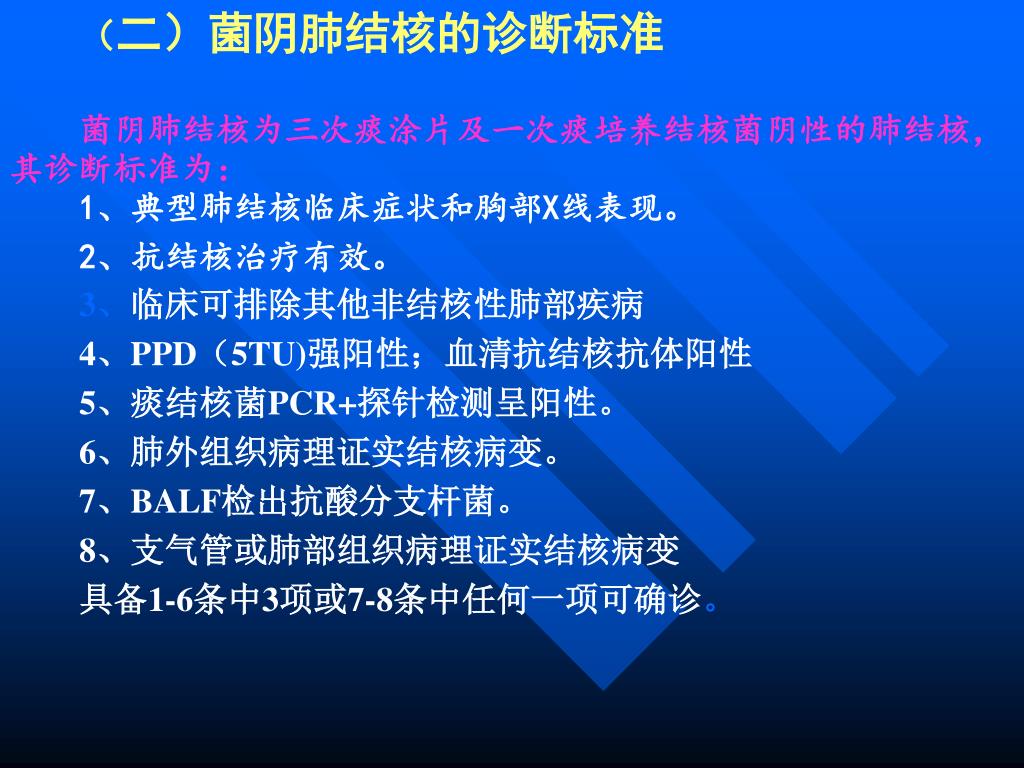 （二）菌阴肺结核的诊断标准

菌阴肺结核为三次痰涂片及一次痰培养结核菌阴性的肺结核，其诊断标准为：

1、典型肺结核临床症状和胸部X线表现。

2、抗结核治疗有效。

3、临床可排除其他非结核性肺部疾病

4、PPD（5TU)强阳性；血清抗结核抗体阳性

5、痰结核菌PCR+探针检测呈阳性。

6、肺外组织病理证实结核病变。

7、BALF检出抗酸分支杆菌。

8、支气管或肺部组织病理证实结核病变

具备1-6条中3项或7-8条中任何一项可确诊。